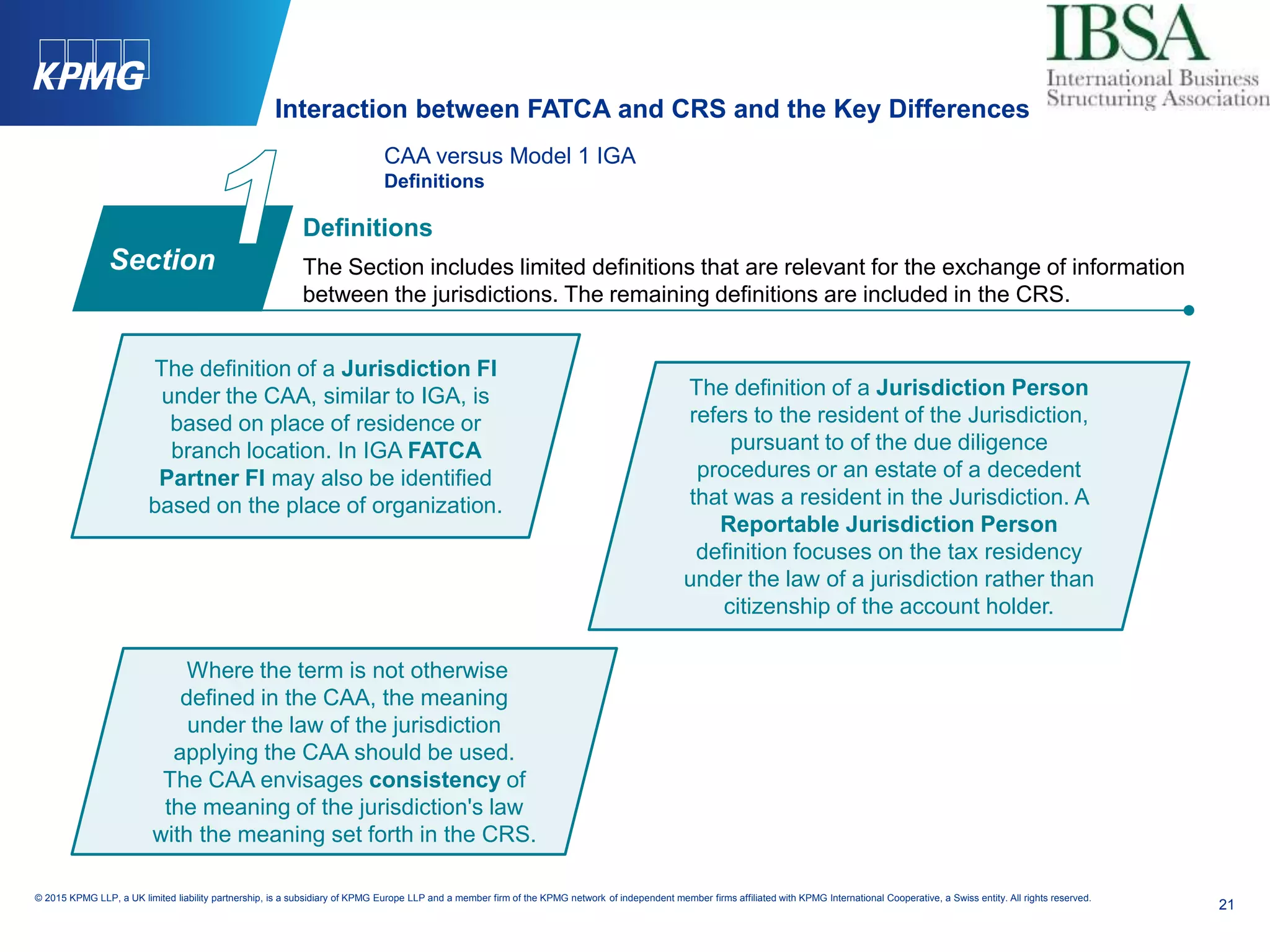 KPMG

IBSA
International Business Structuring Association

Interaction between FATCA and CRS and the Key Differences

CAA versus Model 1 IGA
Definitions

Section 1

Definitions

The Section includes limited definitions that are relevant for the exchange of information between the jurisdictions. The remaining definitions are included in the CRS.

The definition of a Jurisdiction FI under the CAA, similar to IGA, is based on place of residence or branch location. In IGA FATCA Partner FI may also be identified based on the place of organization.

The definition of a Jurisdiction Person refers to the resident of the Jurisdiction, pursuant to of the due diligence procedures or an estate of a decedent that was a resident in the Jurisdiction. A Reportable Jurisdiction Person definition focuses on the tax residency under the law of a jurisdiction rather than citizenship of the account holder.

Where the term is not otherwise defined in the CAA, the meaning under the law of the jurisdiction applying the CAA should be used. The CAA envisages consistency of the meaning of the jurisdiction's law with the meaning set forth in the CRS.

© 2015 KPMG LLP, a UK limited liability partnership, is a subsidiary of KPMG Europe LLP and a member firm of the KPMG network of independent member firms affiliated with KPMG International Cooperative, a Swiss entity. All rights reserved.

21